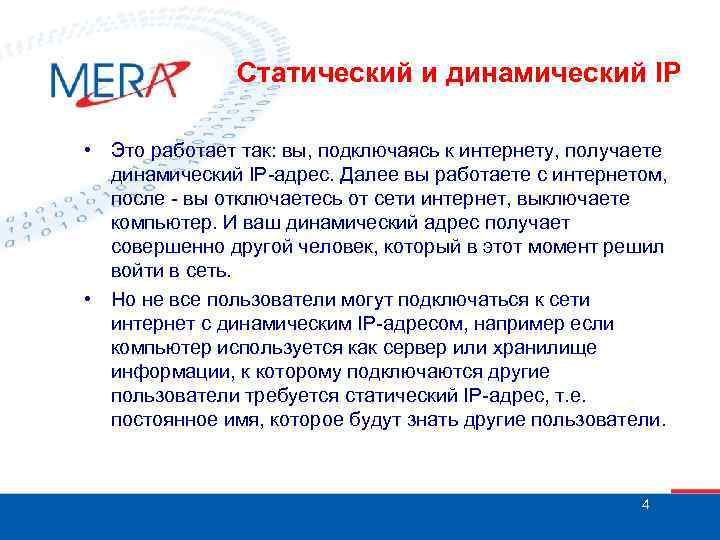 MERA

Статический и динамический IP

• Это работает так: вы, подключаясь к интернету, получаете динамический IP-адрес. Далее вы работаете с интернетом, после - вы отключаетесь от сети интернет, выключаете компьютер. И ваш динамический адрес получает совершенно другой человек, который в этот момент решил войти в сеть.

• Но не все пользователи могут подключаться к сети интернет с динамическим IP-адресом, например если компьютер используется как сервер или хранилище информации, к которому подключаются другие пользователи требуется статический IP-адрес, т.е. постоянное имя, которое будут знать другие пользователи.

4